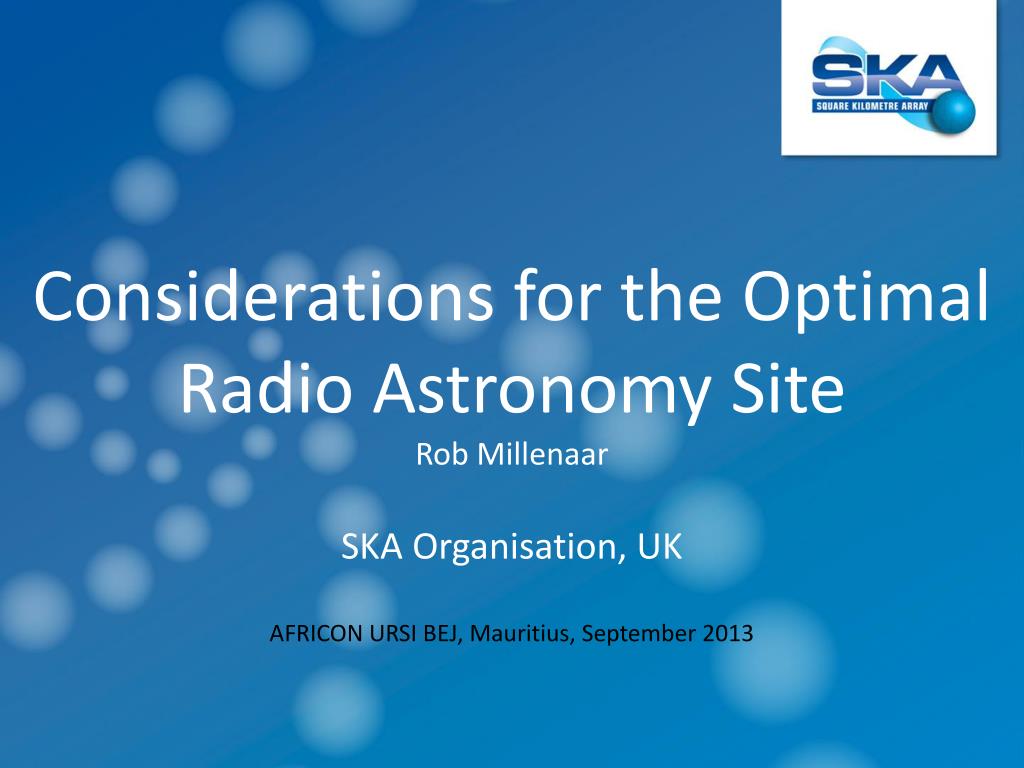 SKA
SQUARE KILOMETRE ARRAY

Considerations for the Optimal Radio Astronomy Site

Rob Millenaar

SKA Organisation, UK

AFRICON URSI BEJ, Mauritius, September 2013